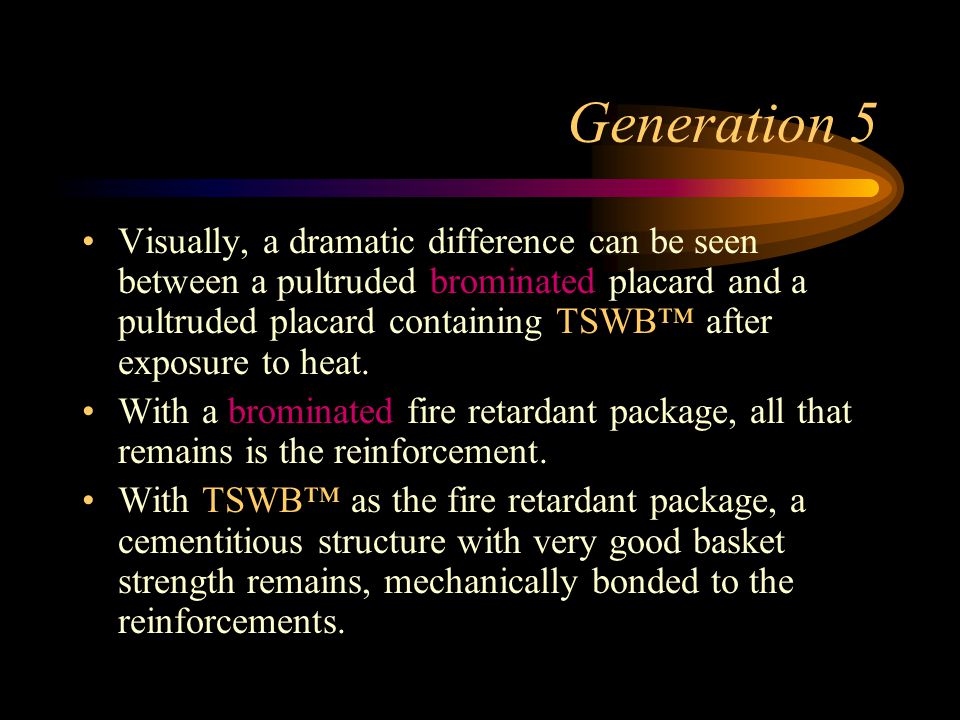 Generation 5

• Visually, a dramatic difference can be seen between a pultruded brominated placard and a pultruded placard containing TSWB™ after exposure to heat.

• With a brominated fire retardant package, all that remains is the reinforcement.

• With TSWB™ as the fire retardant package, a cementitious structure with very good basket strength remains, mechanically bonded to the reinforcements.